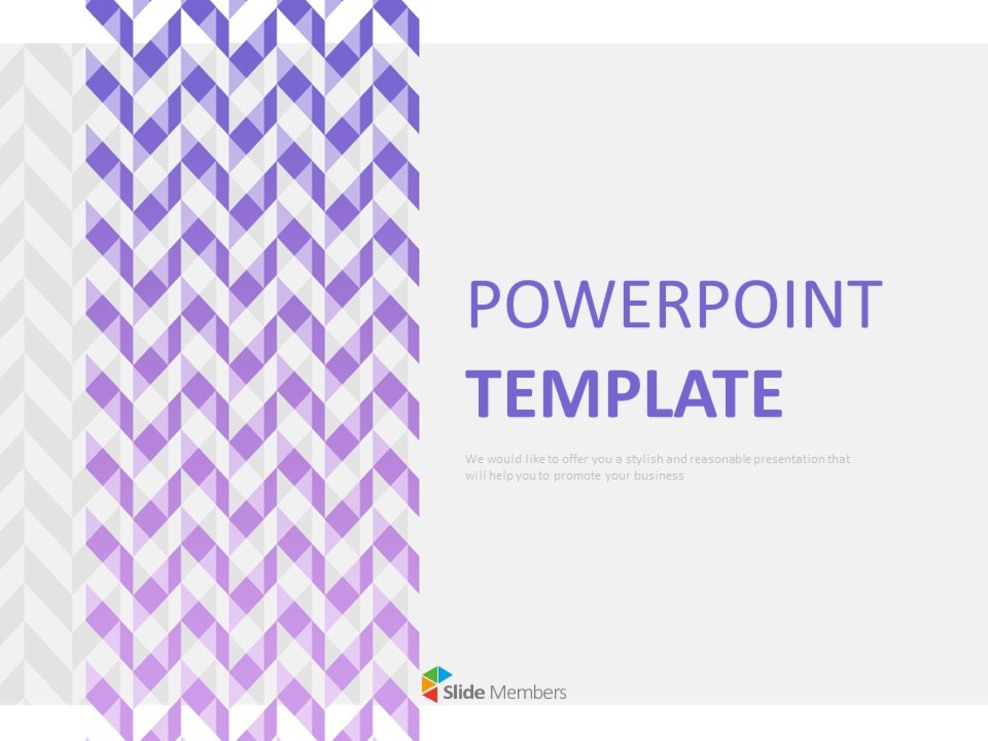 POWERPOINT
TEMPLATE

We would like to offer you a stylish and reasonable presentation that will help you to promote your business

Slide Members